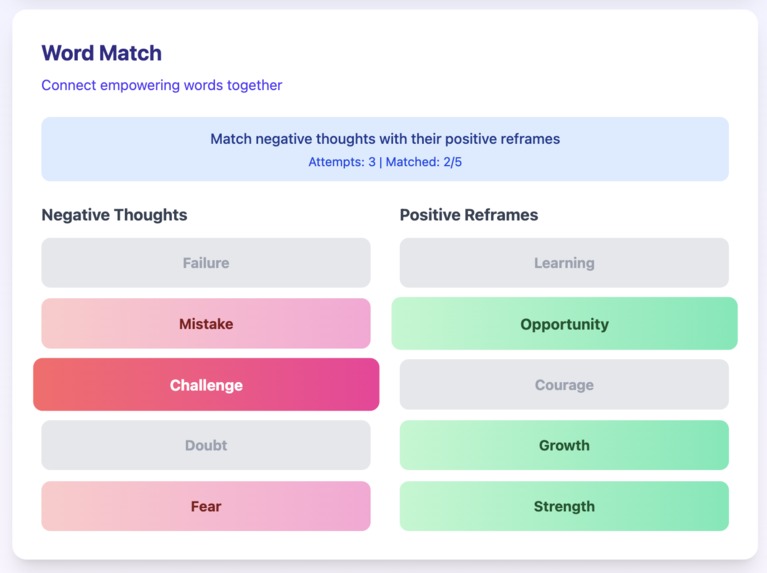 Word Match

Connect empowering words together

Match negative thoughts with their positive reframes
Attempts: 3 | Matched: 2/5

Negative Thoughts

Failure

Mistake

Challenge

Doubt

Fear

Positive Reframes

Learning

Opportunity

Courage

Growth

Strength